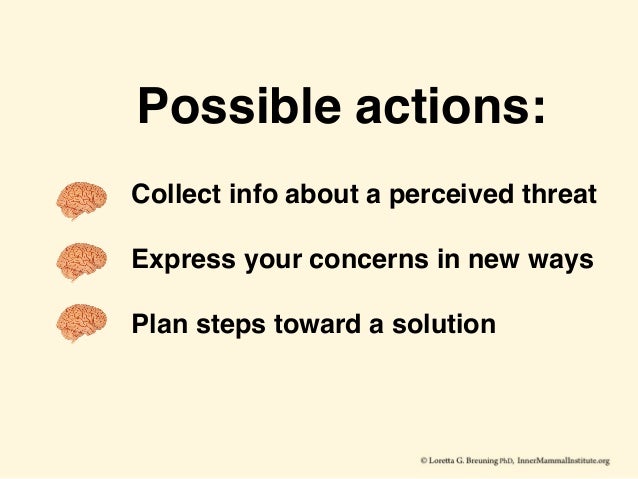 Possible actions:

Collect info about a perceived threat

Express your concerns in new ways

Plan steps toward a solution

© Loretta G. Breuning PhD, InnerMammalInstitute.org